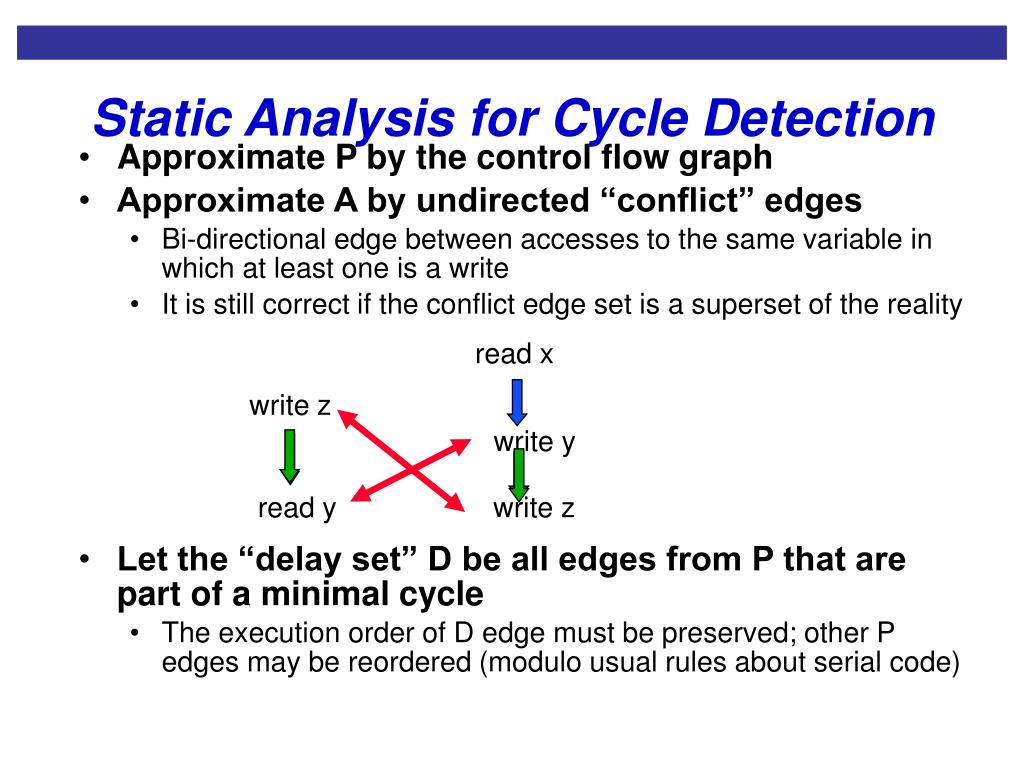 Static Analysis for Cycle Detection

• Approximate P by the control flow graph
• Approximate A by undirected “conflict” edges
  • Bi-directional edge between accesses to the same variable in which at least one is a write
  • It is still correct if the conflict edge set is a superset of the reality

read x
write z
write y
read y
write z

• Let the “delay set” D be all edges from P that are part of a minimal cycle
  • The execution order of D edge must be preserved; other P edges may be reordered (modulo usual rules about serial code)